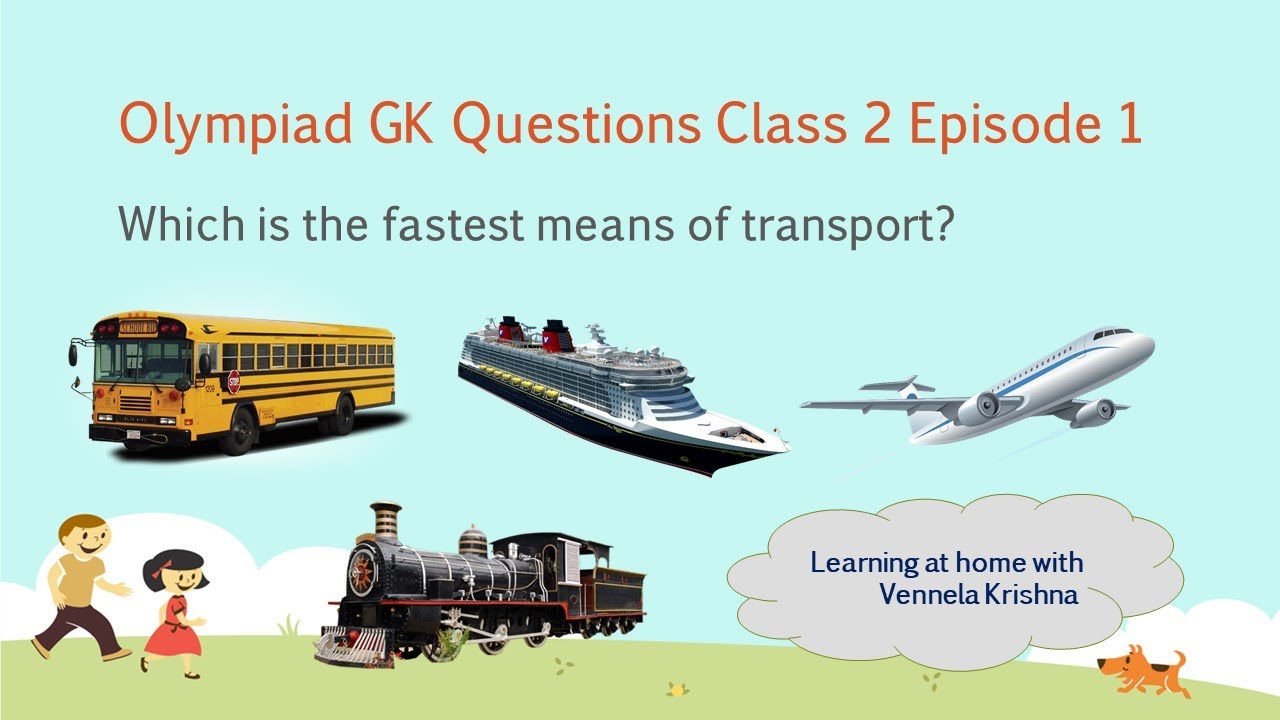 Olympiad GK Questions Class 2 Episode 1

Which is the fastest means of transport?

SCHOOL BUS

STOP

Learning at home with Vennela Krishna